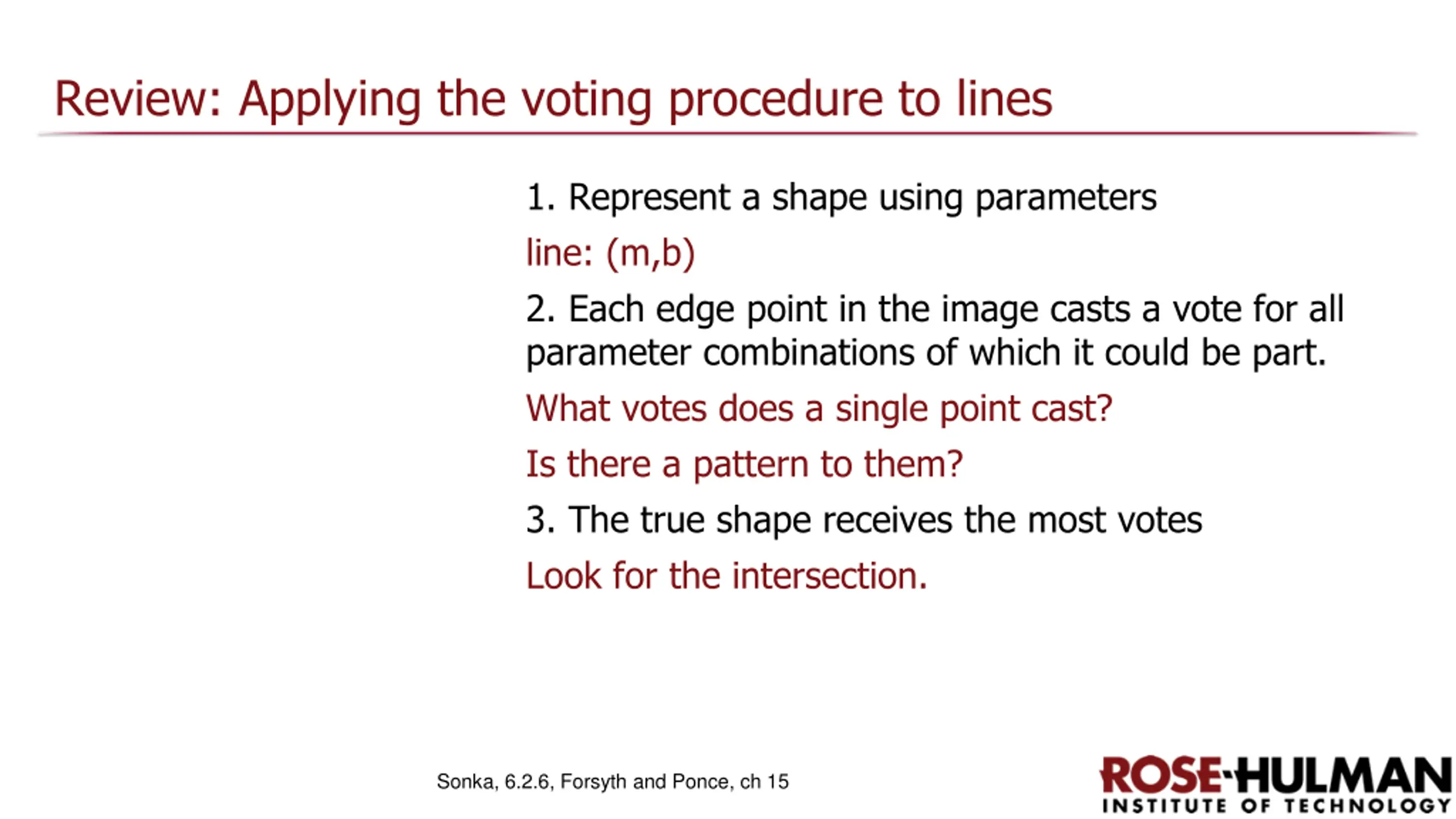 Review: Applying the voting procedure to lines

1. Represent a shape using parameters

line: (m,b)

2. Each edge point in the image casts a vote for all parameter combinations of which it could be part.

What votes does a single point cast?

Is there a pattern to them?

3. The true shape receives the most votes

Look for the intersection.

Sonka, 6.2.6, Forsyth and Ponce, ch 15

ROSE-HULMAN
INSTITUTE OF TECHNOLOGY